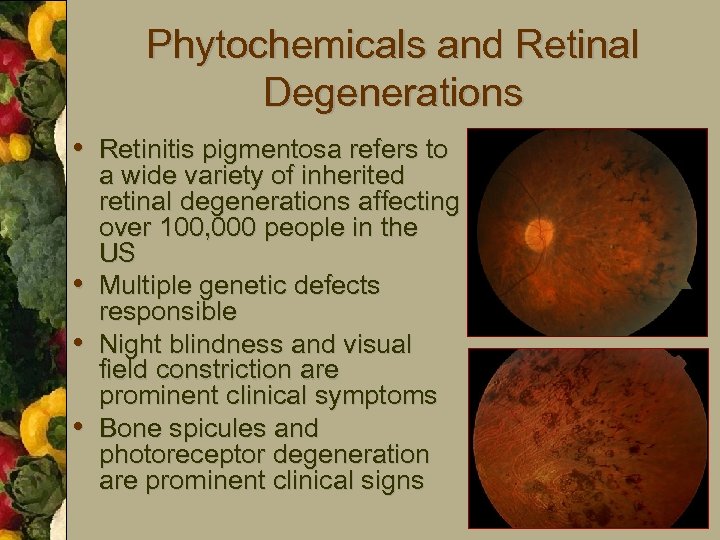 Phytochemicals and Retinal Degenerations

• Retinitis pigmentosa refers to a wide variety of inherited retinal degenerations affecting over 100,000 people in the US
• Multiple genetic defects responsible
• Night blindness and visual field constriction are prominent clinical symptoms
• Bone spicules and photoreceptor degeneration are prominent clinical signs